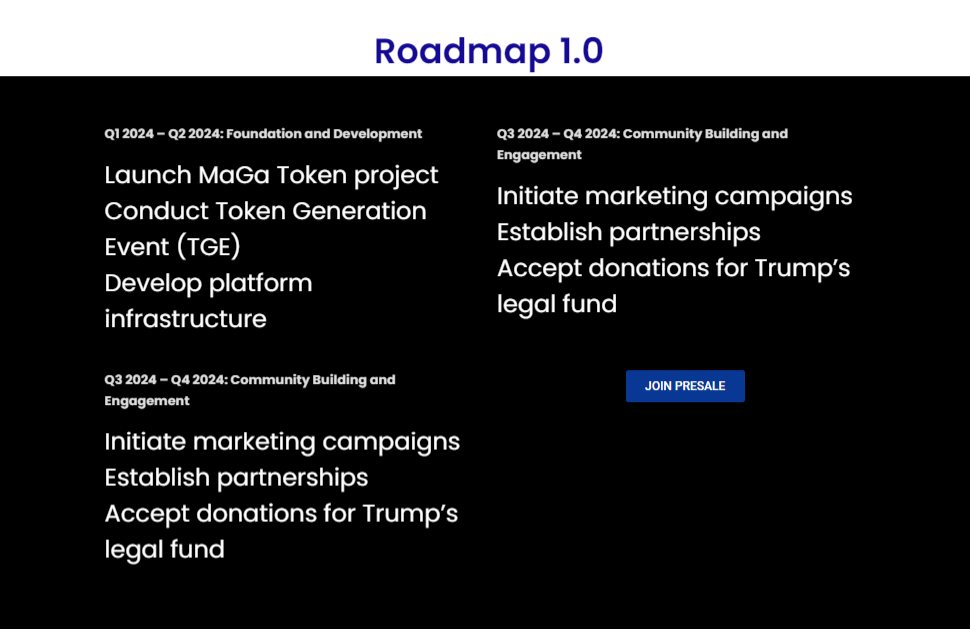 Roadmap 1.0

Q1 2024 – Q2 2024: Foundation and Development

Launch MaGa Token project
Conduct Token Generation Event (TGE)
Develop platform infrastructure

Q3 2024 – Q4 2024: Community Building and Engagement

Initiate marketing campaigns
Establish partnerships
Accept donations for Trump's legal fund

Q3 2024 – Q4 2024: Community Building and Engagement

Initiate marketing campaigns
Establish partnerships
Accept donations for Trump's legal fund

JOIN PRESALE